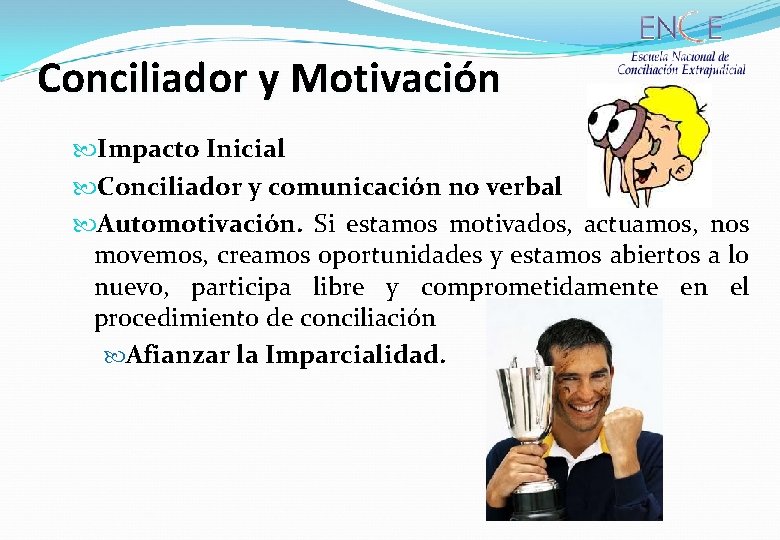 ENCE
Escuela Nacional de Conciliación Extrajudicial

Conciliador y Motivación

Impacto Inicial

Conciliador y comunicación no verbal

Automotivación. Si estamos motivados, actuamos, nos movemos, creamos oportunidades y estamos abiertos a lo nuevo, participa libre y comprometidamente en el procedimiento de conciliación

Afianzar la Imparcialidad.